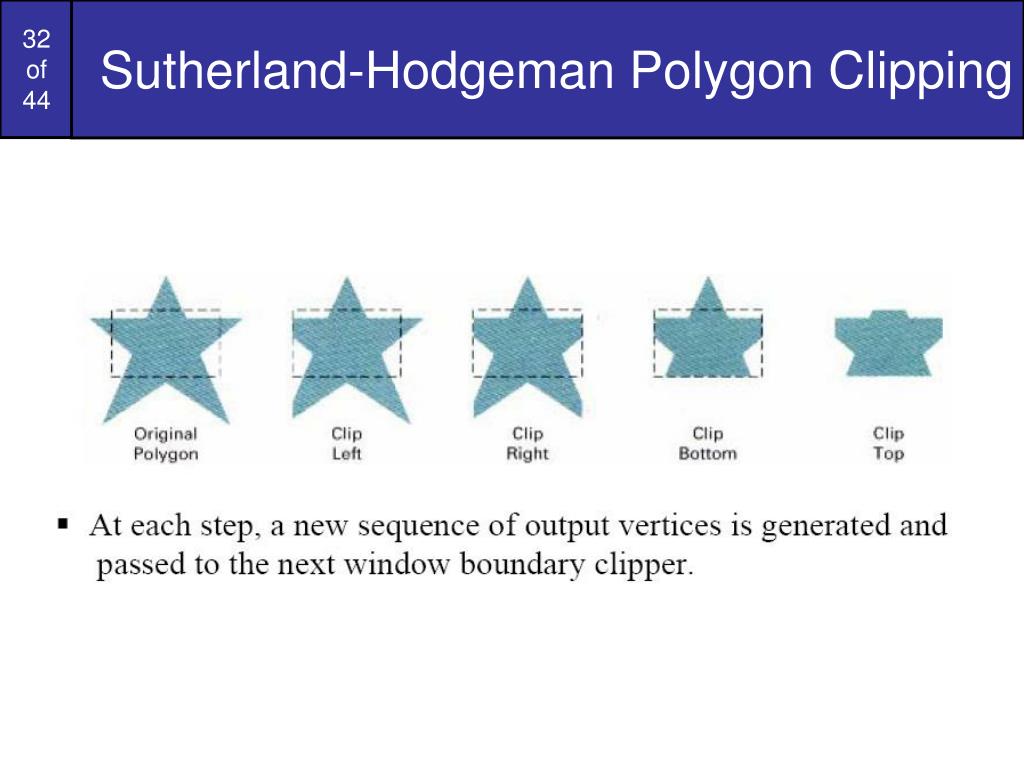 32 of 44

Sutherland-Hodgeman Polygon Clipping

Original Polygon

Clip Left

Clip Right

Clip Bottom

Clip Top

▪ At each step, a new sequence of output vertices is generated and passed to the next window boundary clipper.